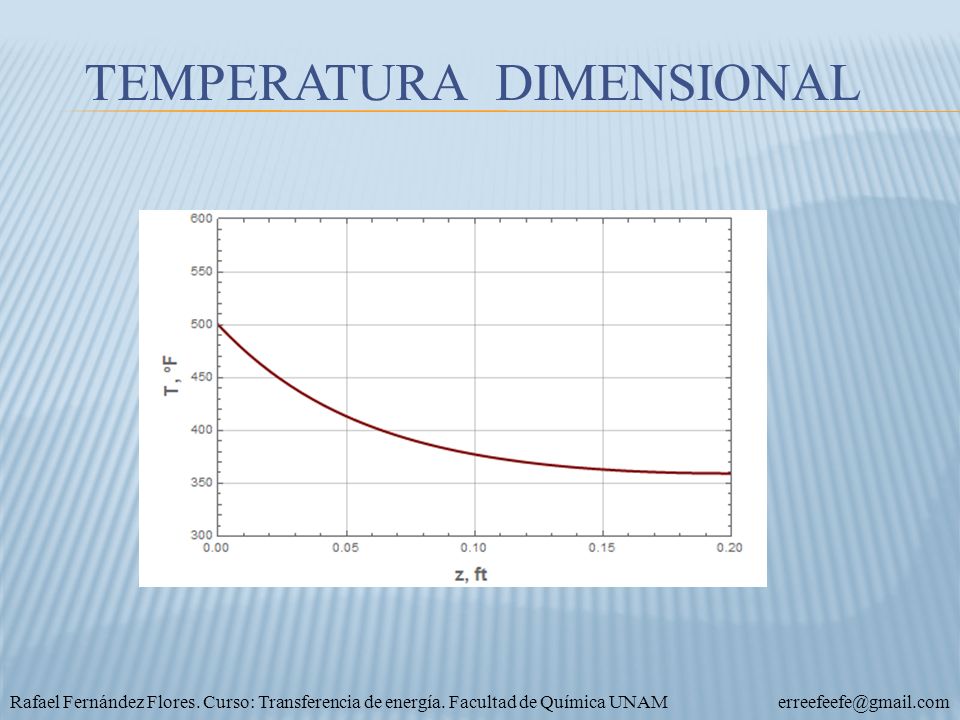 TEMPERATURA DIMENSIONAL

600
550
500
450
400
350
300
T, °F
0.00
0.05
0.10
0.15
0.20
z, ft

Rafael Fernández Flores. Curso: Transferencia de energía. Facultad de Química UNAM erreefeefe@gmail.com